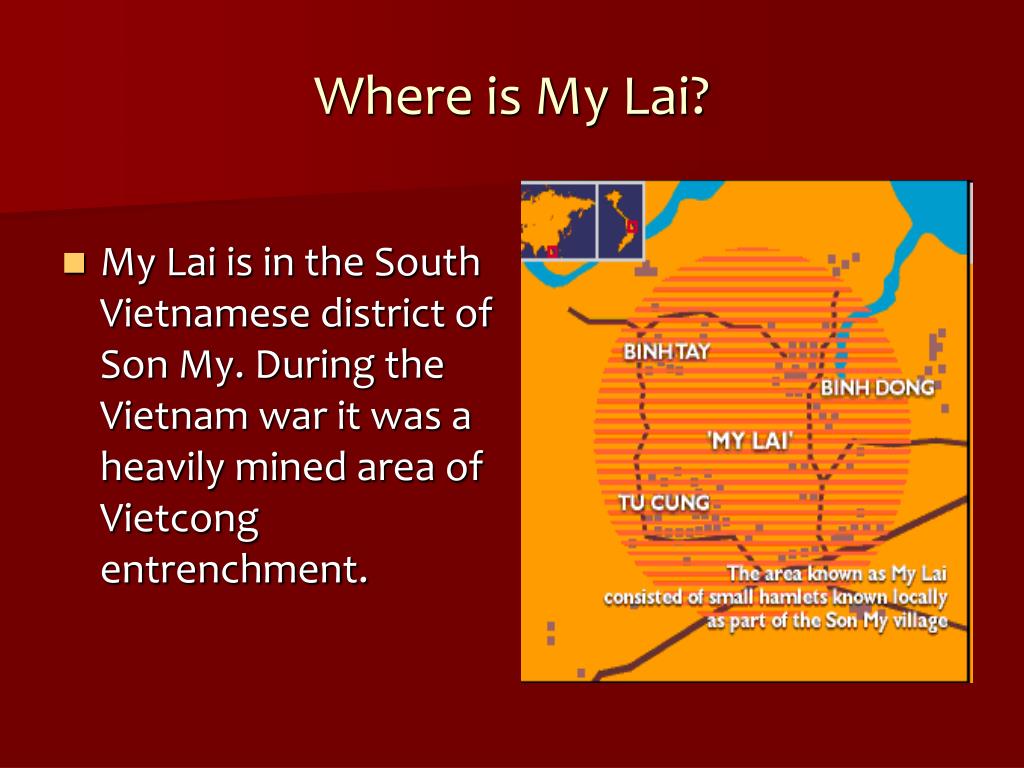 Where is My Lai?

My Lai is in the South Vietnamese district of Son My. During the Vietnam war it was a heavily mined area of Vietcong entrenchment.

BINH TAY

BINH DONG

'MY LAI'

TU CUNG

The area known as My Lai consisted of small hamlets known locally as part of the Son My village